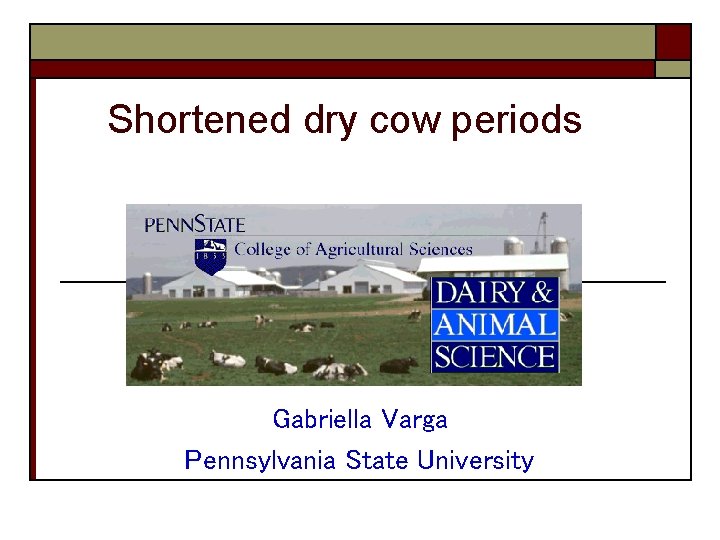 Shortened dry cow periods

PENNSTATE

1855

College of Agricultural Sciences

DAIRY &
ANIMAL
SCIENCE

Gabriella Varga

Pennsylvania State University